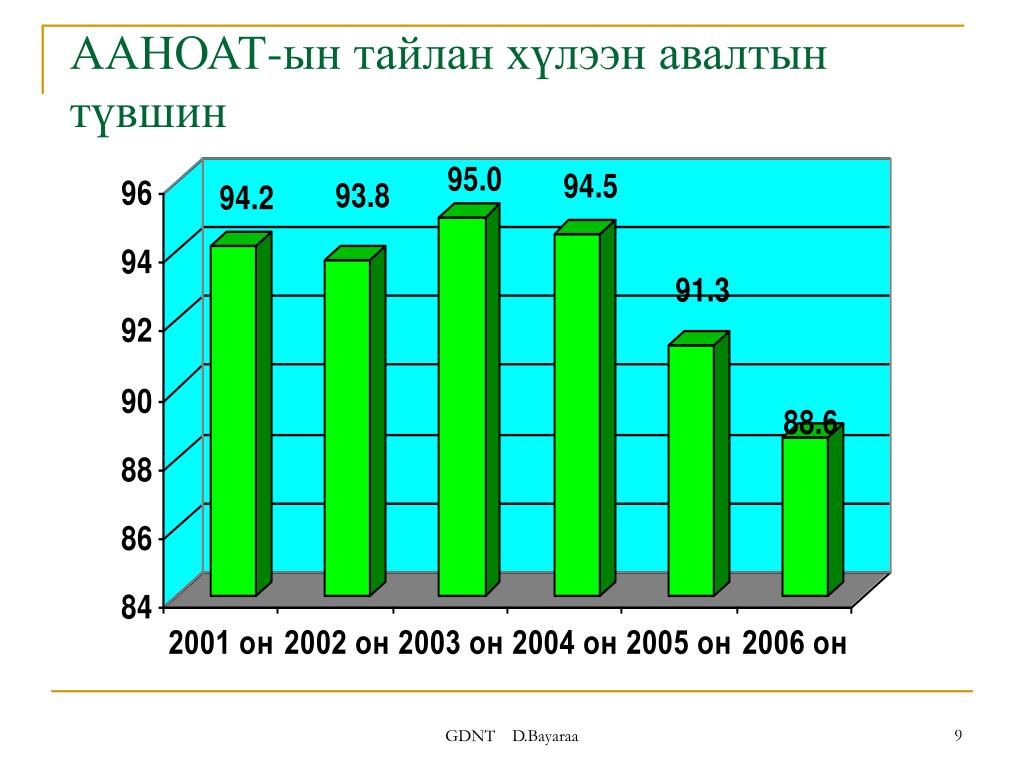 ААНОАТ-ын тайлан хүлээн авалтын түвшин

96
94
92
90
88
86
84

94.2
93.8
95.0
94.5
91.3
88.6

2001 он 2002 он 2003 он 2004 он 2005 он 2006 он

GDNT D.Bayaraa

9